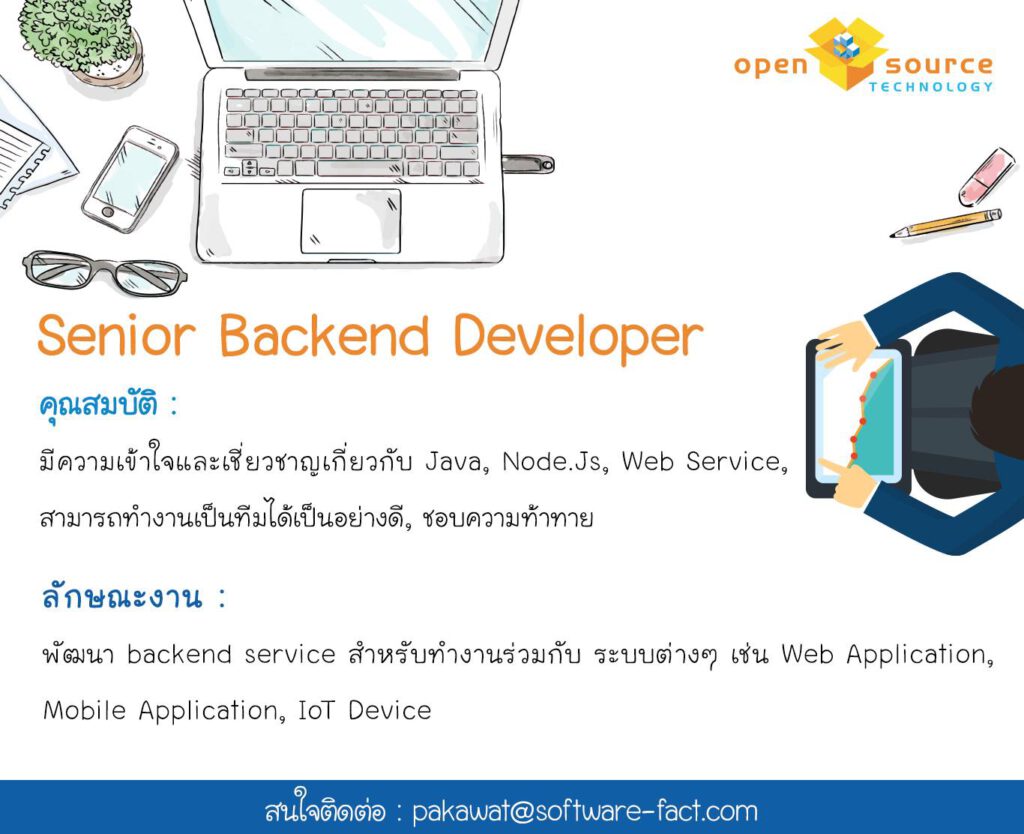 open source TECHNOLOGY

Senior Backend Developer

คุณสมบัติ :

มีความเข้าใจและเชี่ยวชาญเกี่ยวกับ Java, Node.Js, Web Service, สามารถทำงานเป็นทีมได้เป็นอย่างดี, ชอบความท้าทาย

ลักษณะงาน :

พัฒนา backend service สำหรับทำงานร่วมกับ ระบบต่างๆ เช่น Web Application, Mobile Application, IoT Device

สนใจติดต่อ : pakawat@software-fact.com